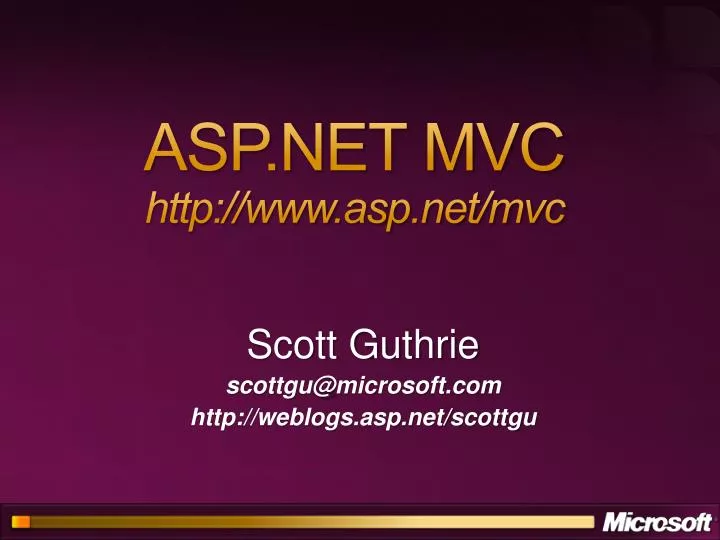 ASP.NET MVC
http://www.asp.net/mvc

Scott Guthrie
scottgu@microsoft.com
http://weblogs.asp.net/scottgu

Microsoft